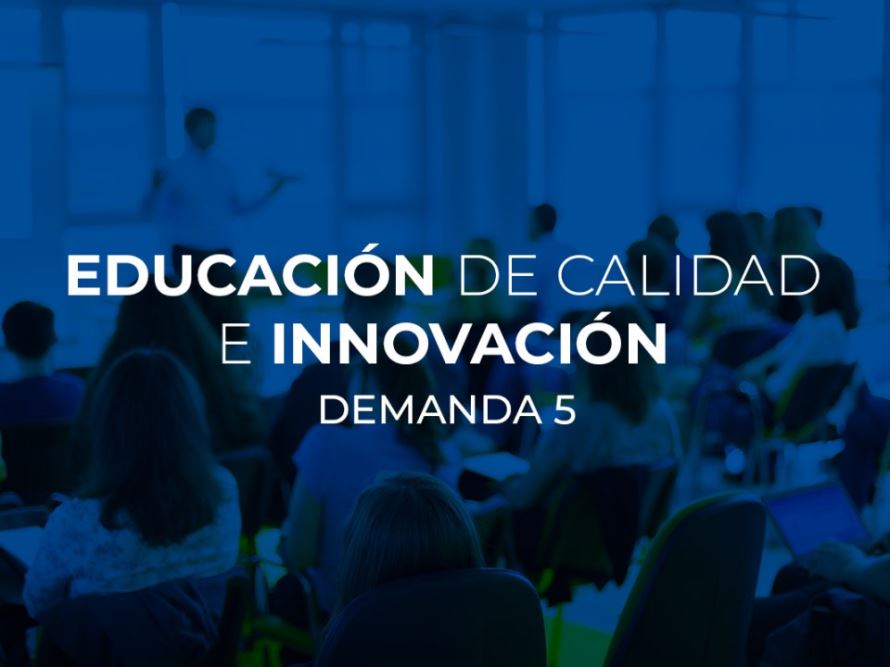 EDUCACIÓN DE CALIDAD
E INNOVACIÓN
DEMANDA 5